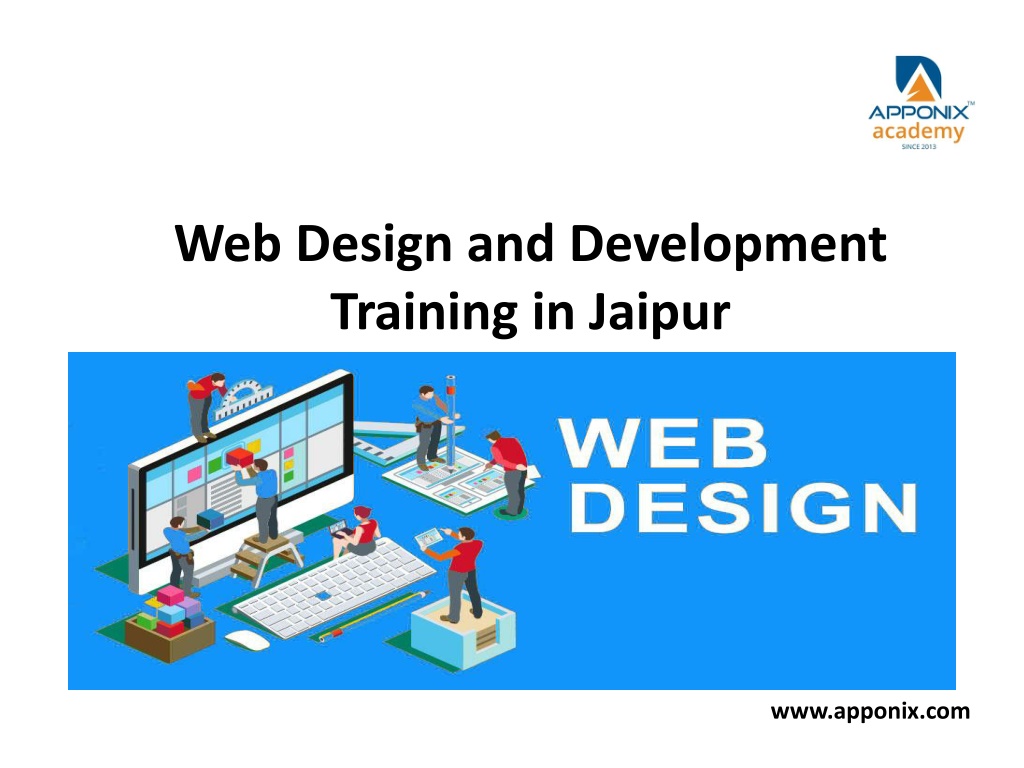 APPONIX™
academy
SINCE 2013

Web Design and Development Training in Jaipur

WEB
DESIGN

www.apponix.com